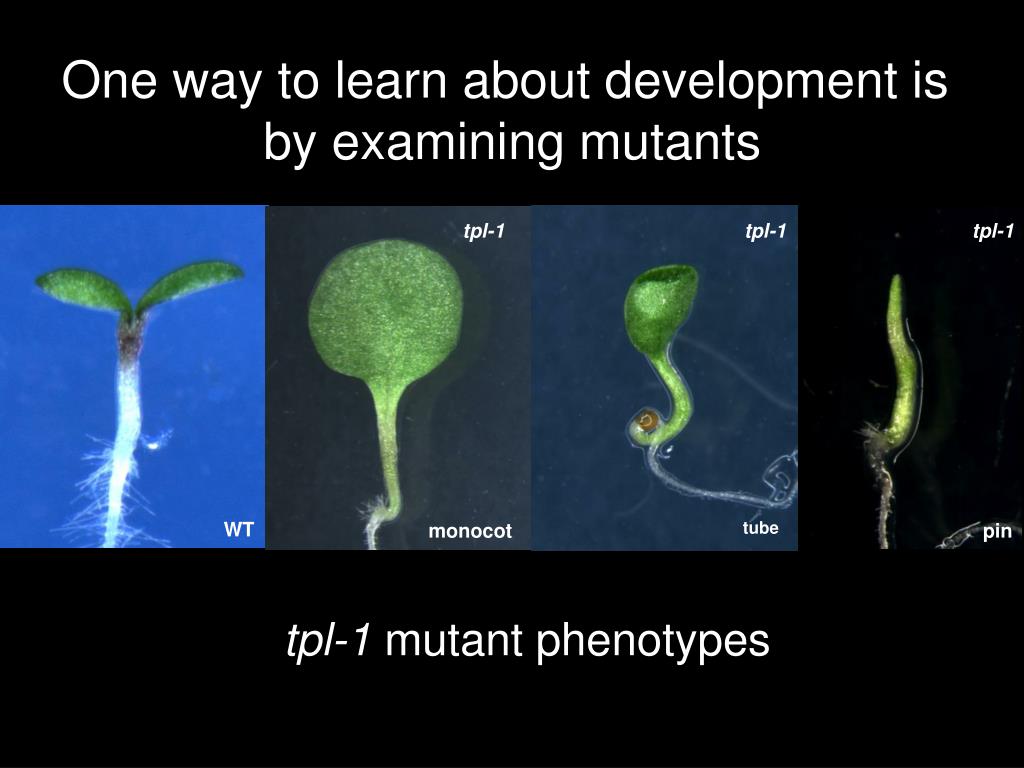 One way to learn about development is by examining mutants

WT

tpl-1

monocot

tpl-1

tube

tpl-1

pin

tpl-1 mutant phenotypes